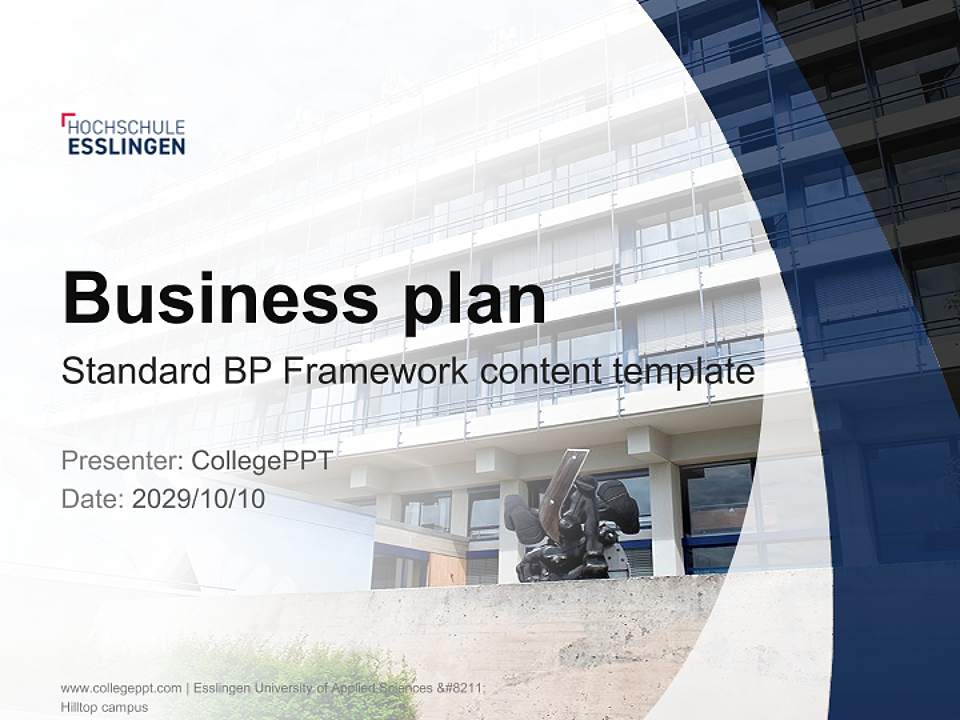 HOCHSCHULE
ESSLINGEN

Business plan

Standard BP Framework content template

Presenter: CollegePPT
Date: 2029/10/10

www.collegeppt.com | Esslingen University of Applied Sciences &#8211; Hilltop campus